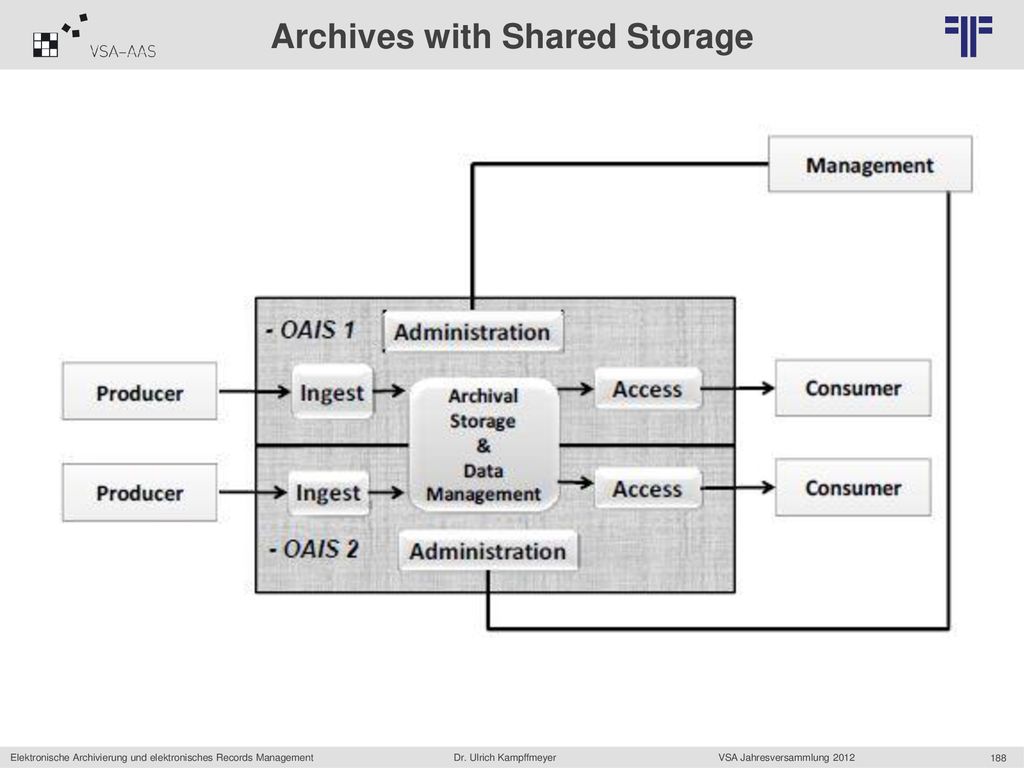 VSA-AAS

Archives with Shared Storage

Management

- OAIS 1

Administration

Producer

Ingest

Archival Storage & Data Management

Access

Consumer

Producer

Ingest

Access

Consumer

- OAIS 2

Administration

Elektronische Archivierung und elektronisches Records Management

Dr. Ulrich Kampffmeyer

VSA Jahresversammlung 2012

188